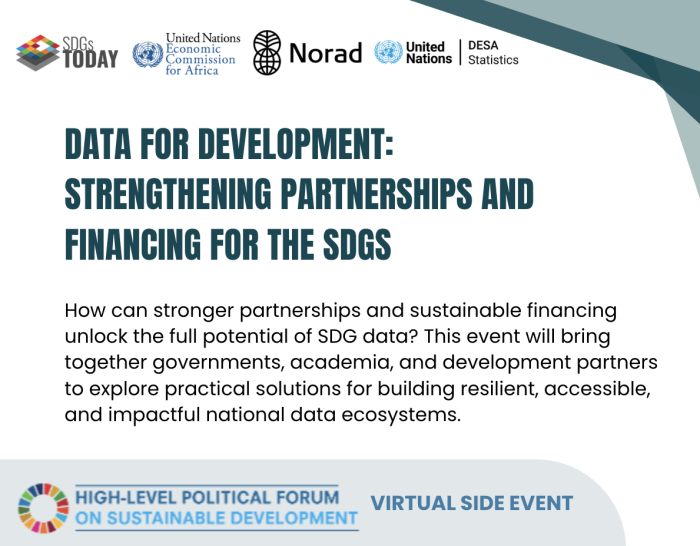 SDGs TODAY

United Nations Economic Commission for Africa

Norad

United Nations | DESA Statistics

DATA FOR DEVELOPMENT: STRENGTHENING PARTNERSHIPS AND FINANCING FOR THE SDGS

How can stronger partnerships and sustainable financing unlock the full potential of SDG data? This event will bring together governments, academia, and development partners to explore practical solutions for building resilient, accessible, and impactful national data ecosystems.

HIGH-LEVEL POLITICAL FORUM ON SUSTAINABLE DEVELOPMENT

VIRTUAL SIDE EVENT